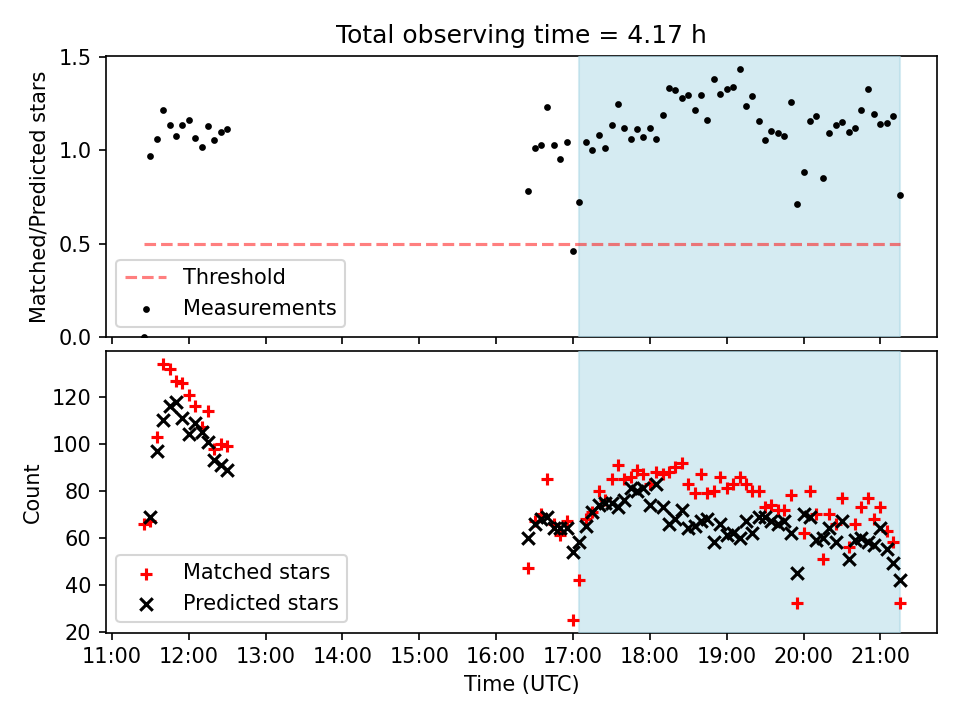 Total observing time = 4.17 h

Matched/Predicted stars

1.5
1.0
0.5
0.0

Threshold
Measurements

Count

120
100
80
60
40
20

Matched stars
Predicted stars

11:00 12:00 13:00 14:00 15:00 16:00 17:00 18:00 19:00 20:00 21:00

Time (UTC)